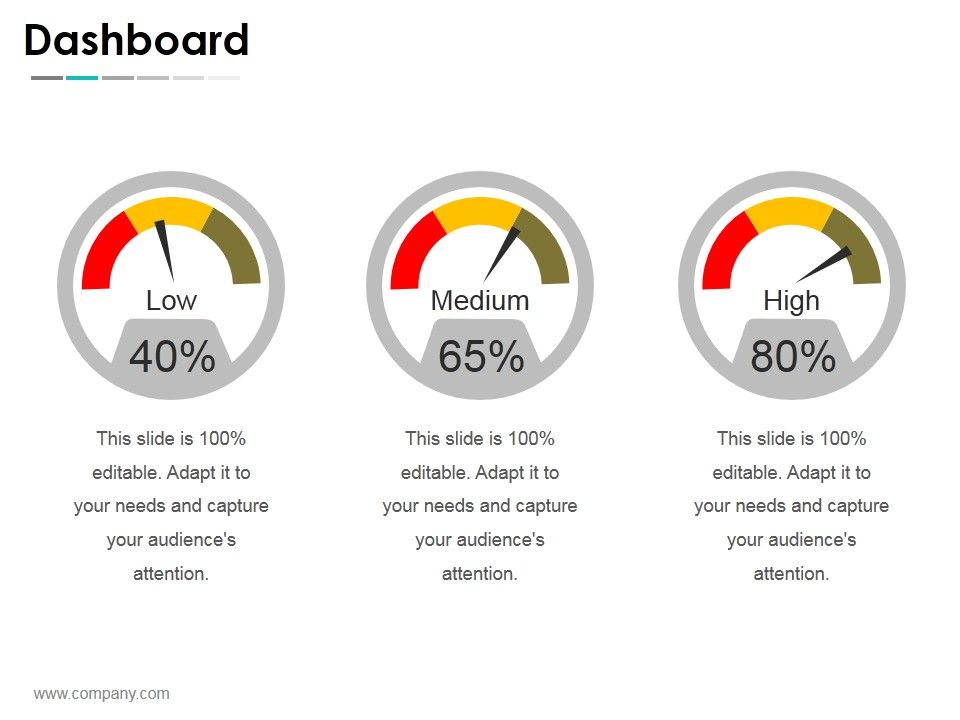 Dashboard

Low
40%

This slide is 100% editable. Adapt it to your needs and capture your audience's attention.

Medium
65%

This slide is 100% editable. Adapt it to your needs and capture your audience's attention.

High
80%

This slide is 100% editable. Adapt it to your needs and capture your audience's attention.

www.company.com